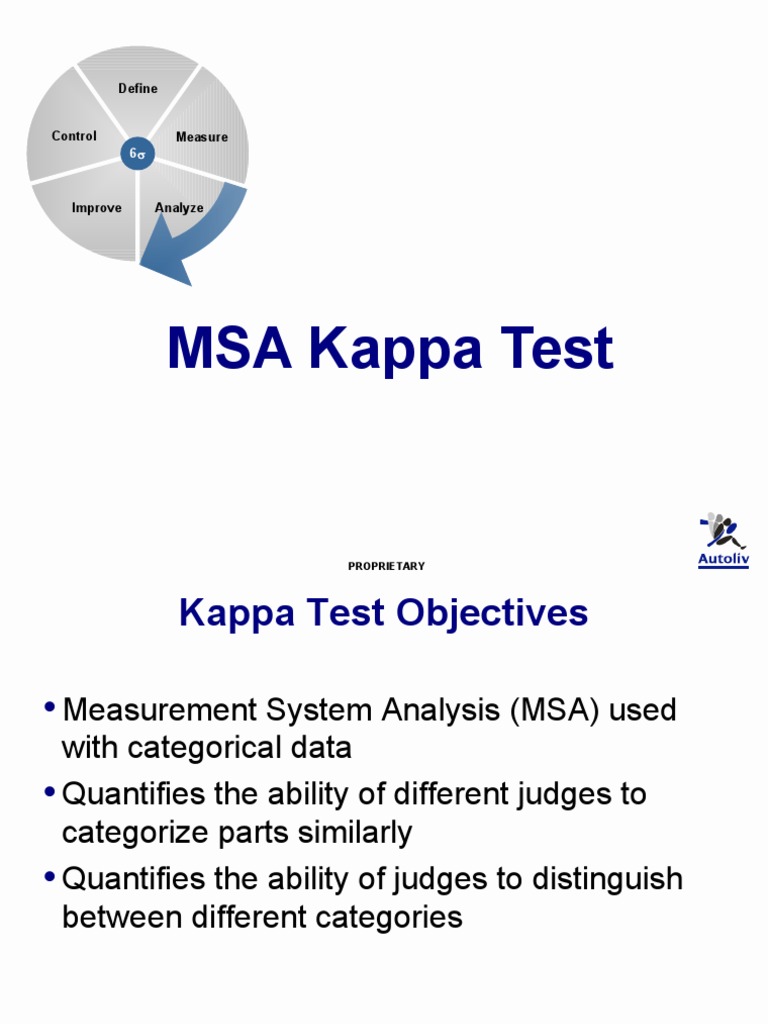 Define
Measure
Analyze
Improve
Control
$6\sigma$

MSA Kappa Test

PROPRIETARY

Autoliv

Kappa Test Objectives

• Measurement System Analysis (MSA) used with categorical data
• Quantifies the ability of different judges to categorize parts similarly
• Quantifies the ability of judges to distinguish between different categories